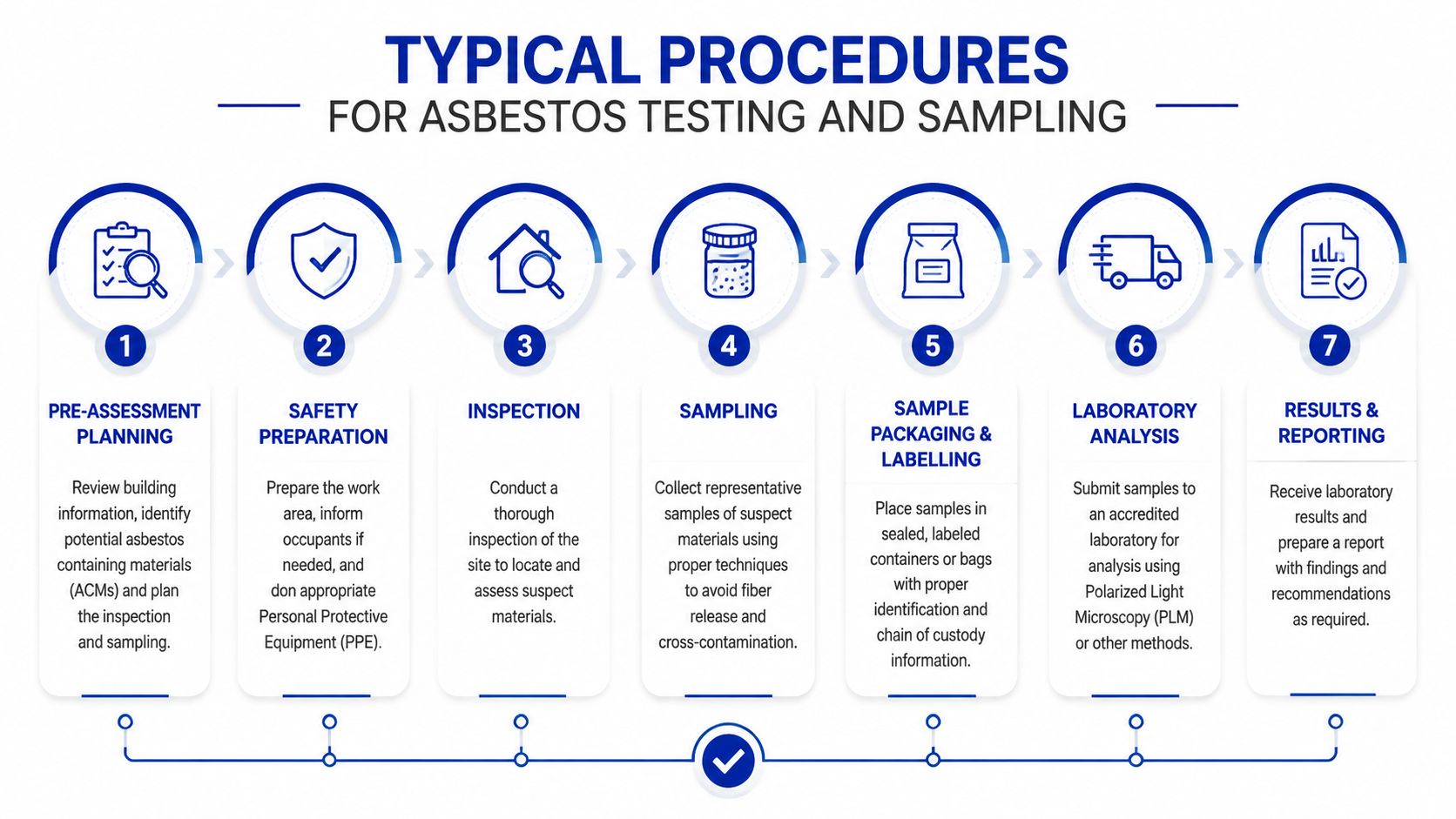 TYPICAL PROCEDURES
FOR ASBESTOS TESTING AND SAMPLING

1
PRE-ASSESSMENT PLANNING
Review building information, identify potential asbestos containing materials (ACMs) and plan the inspection and sampling.

2
SAFETY PREPARATION
Prepare the work area, inform occupants if needed, and don appropriate Personal Protective Equipment (PPE).

3
INSPECTION
Conduct a thorough inspection of the site to locate and assess suspect materials.

4
SAMPLING
Collect representative samples of suspect materials using proper techniques to avoid fiber release and cross-contamination.

5
SAMPLE PACKAGING & LABELLING
Place samples in sealed, labeled containers or bags with proper identification and chain of custody information.

6
LABORATORY ANALYSIS
Submit samples to an accredited laboratory for analysis using Polarized Light Microscopy (PLM) or other methods.

7
RESULTS & REPORTING
Receive laboratory results and prepare a report with findings and recommendations as required.